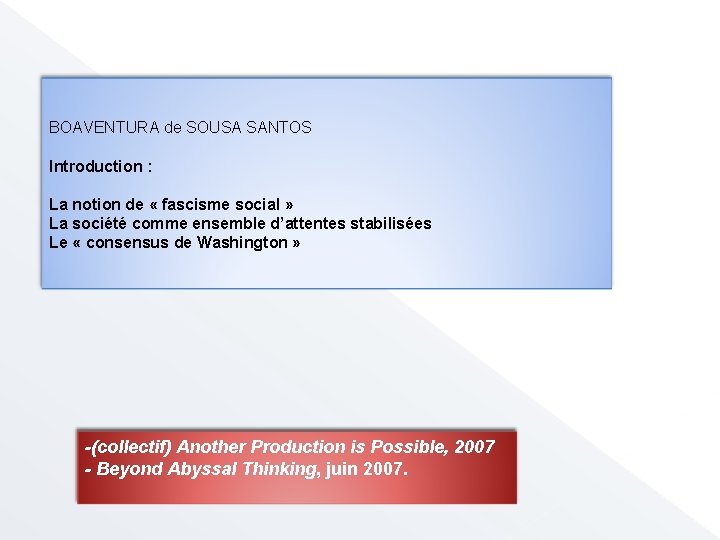 BOAVENTURA de SOUSA SANTOS

Introduction :

La notion de « fascisme social »
La société comme ensemble d'attentes stabilisées
Le « consensus de Washington »

-(collectif) Another Production is Possible, 2007
- Beyond Abyssal Thinking, juin 2007.